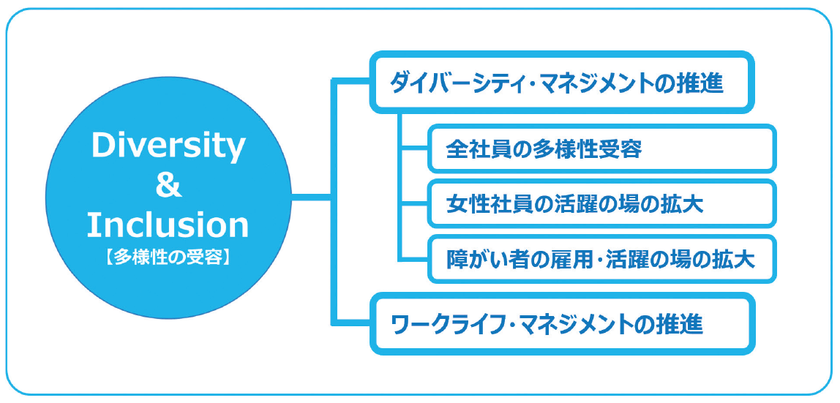 Diversity
&
Inclusion
【多様性の受容】

ダイバーシティ・マネジメントの推進

全社員の多様性受容

女性社員の活躍の場の拡大

障がい者の雇用・活躍の場の拡大

ワークライフ・マネジメントの推進